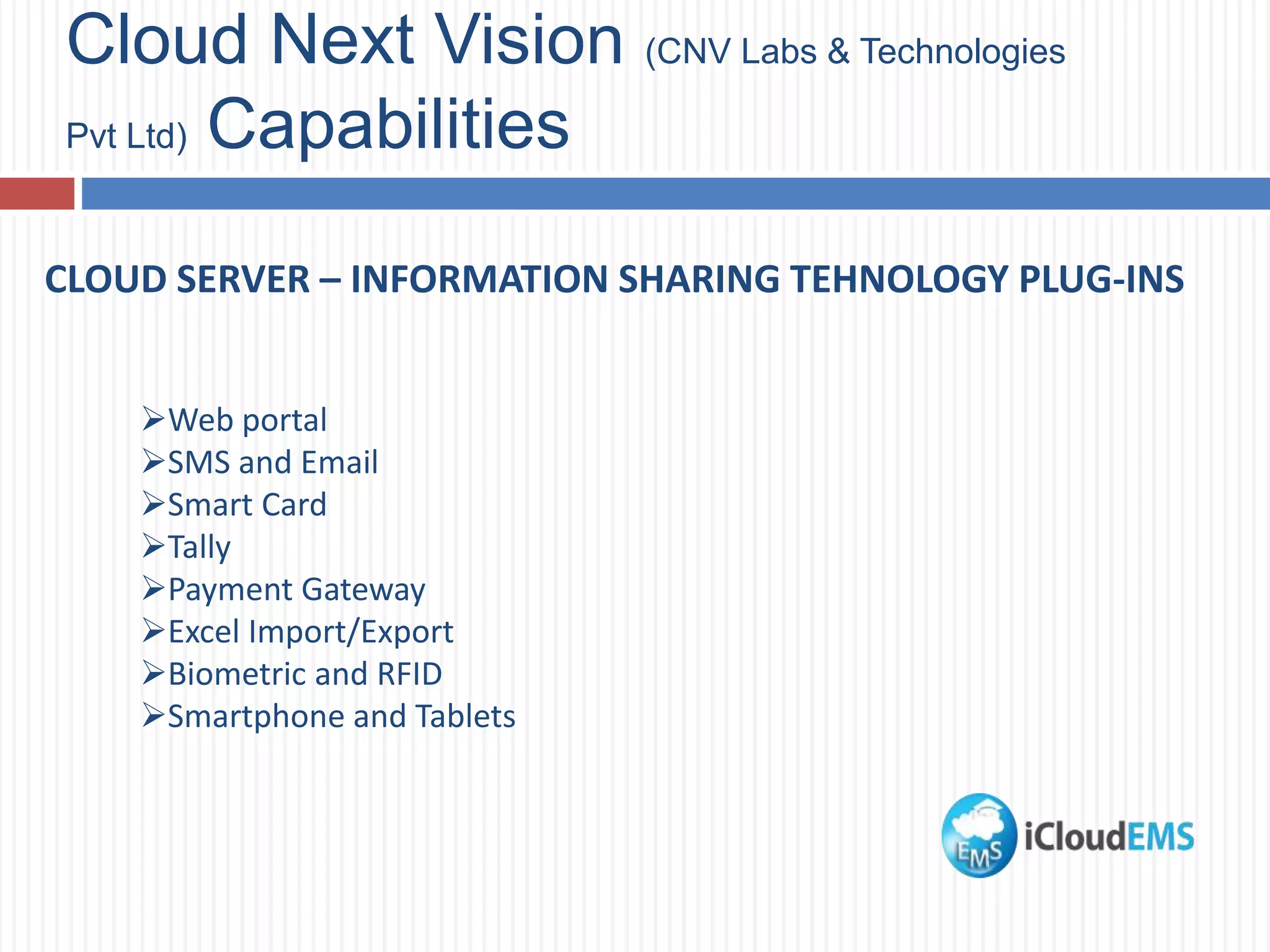 Cloud Next Vision (CNV Labs & Technologies Pvt Ltd) Capabilities

CLOUD SERVER – INFORMATION SHARING TEHNOLOGY PLUG-INS

➢Web portal
➢SMS and Email
➢Smart Card
➢Tally
➢Payment Gateway
➢Excel Import/Export
➢Biometric and RFID
➢Smartphone and Tablets

EMS iCloudEMS